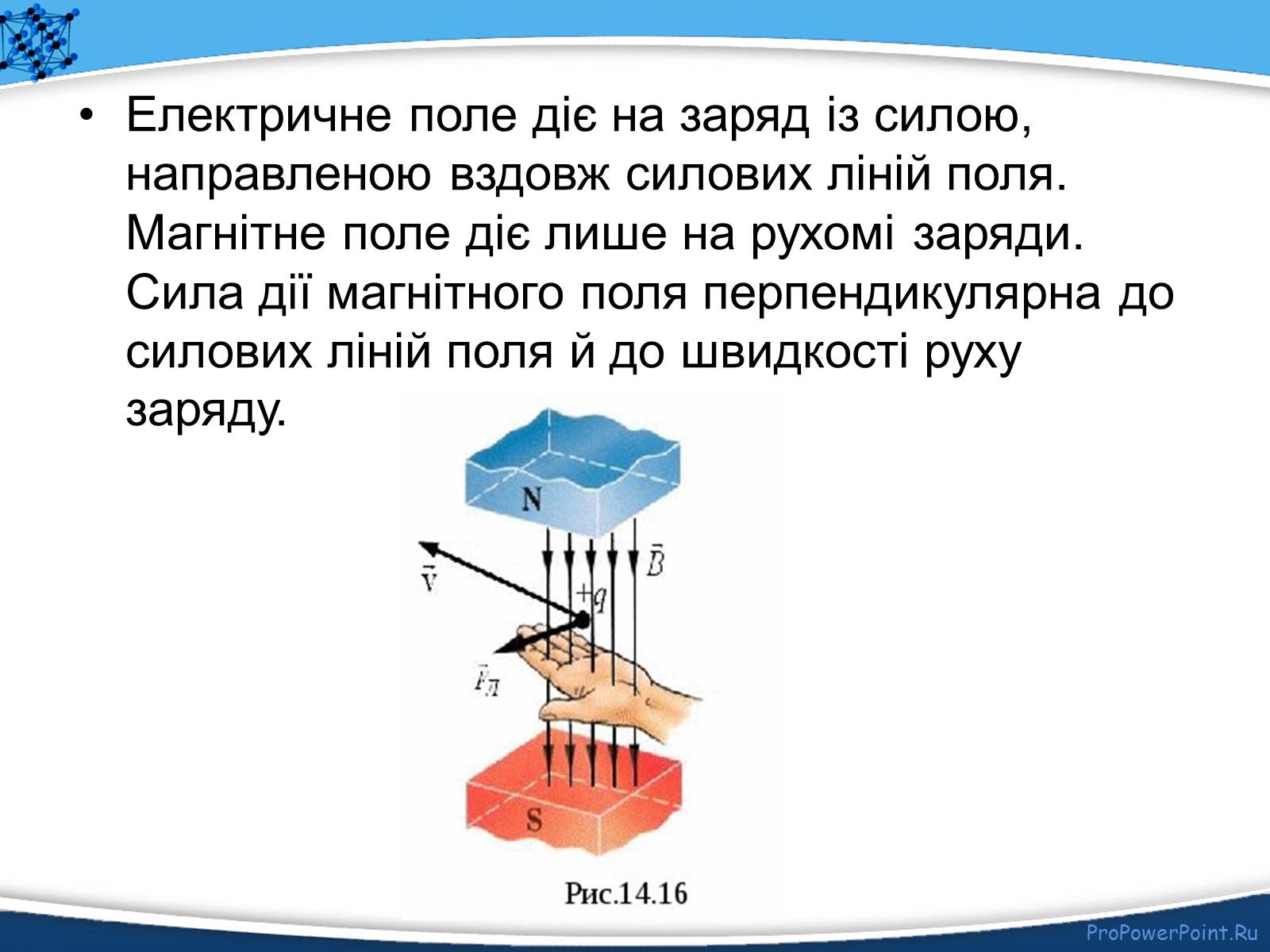 • Електричне поле діє на заряд із силою, направленою вздовж силових ліній поля. Магнітне поле діє лише на рухомі заряди. Сила дії магнітного поля перпендикулярна до силових ліній поля й до швидкості руху заряду.

N

$\vec{v}$

$\vec{B}$

$+q$

$\vec{F}_Л$

S

Рис.14.16

ProPowerPoint.Ru